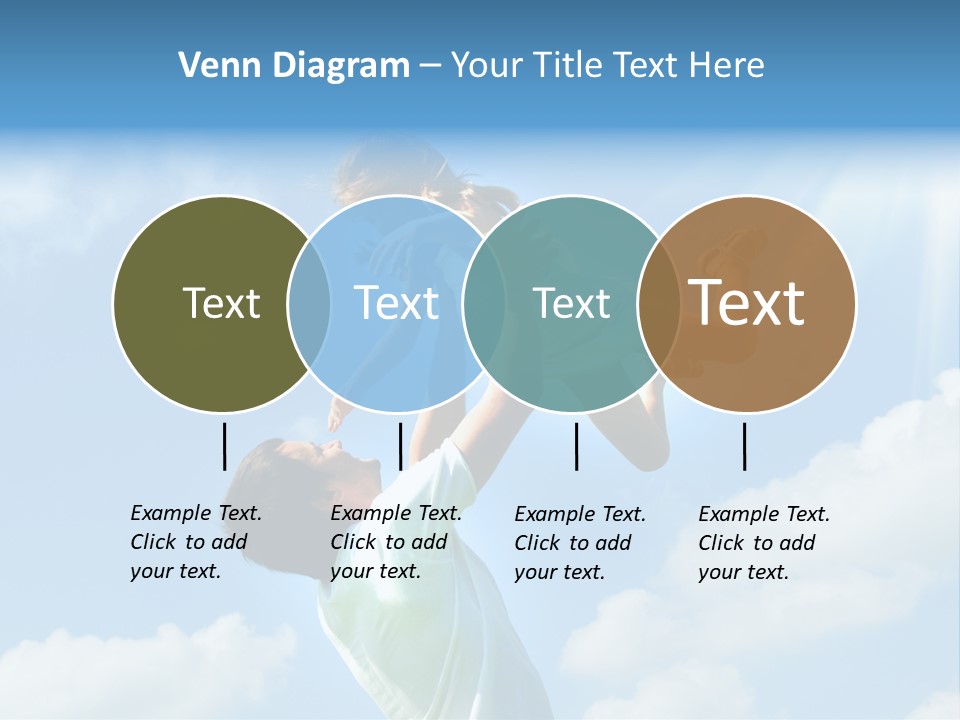 Venn Diagram – Your Title Text Here

Text

Text

Text

Text

Example Text. Click to add your text.

Example Text. Click to add your text.

Example Text. Click to add your text.

Example Text. Click to add your text.